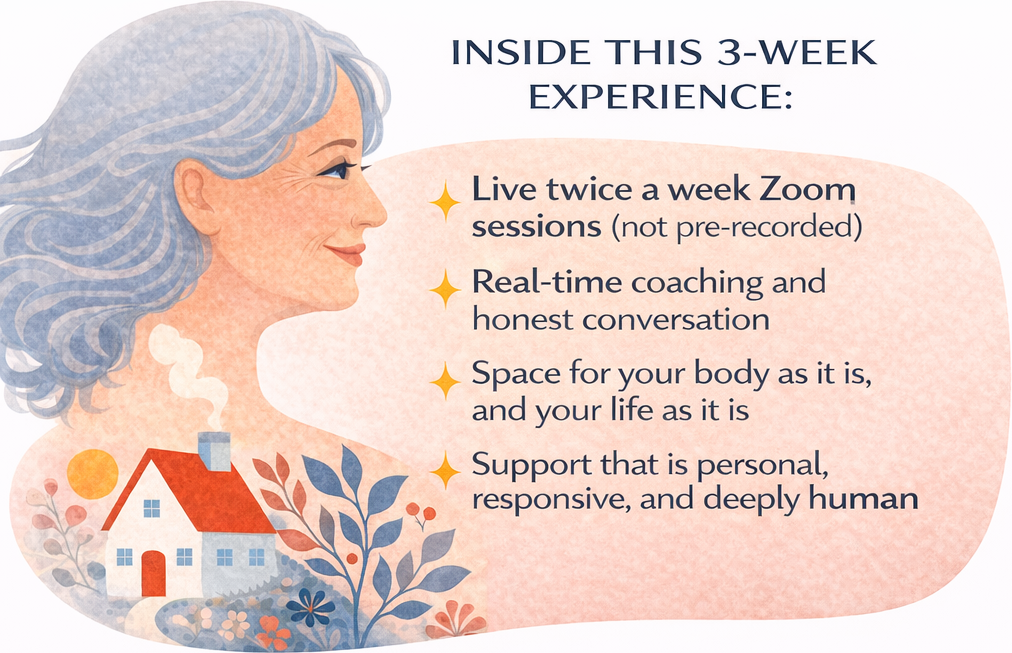 INSIDE THIS 3-WEEK EXPERIENCE:

Live twice a week Zoom sessions (not pre-recorded)

Real-time coaching and honest conversation

Space for your body as it is, and your life as it is

Support that is personal, responsive, and deeply human